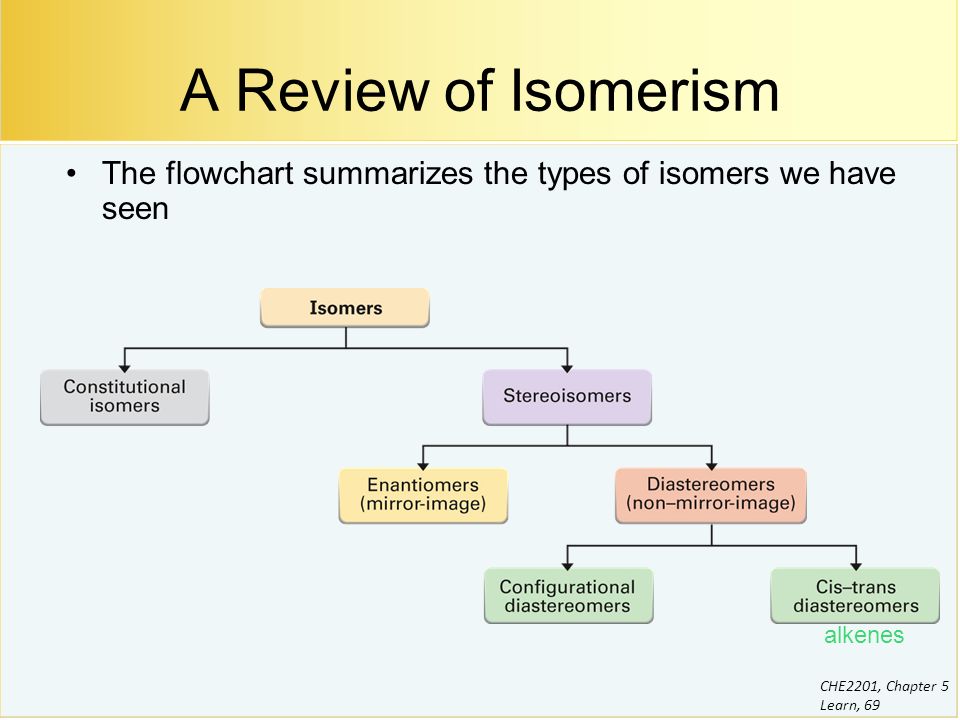 A Review of Isomerism

• The flowchart summarizes the types of isomers we have seen

Isomers

Constitutional isomers

Stereoisomers

Enantiomers (mirror-image)

Diastereomers (non–mirror-image)

Configurational diastereomers

Cis–trans diastereomers

alkenes

CHE2201, Chapter 5 Learn, 69